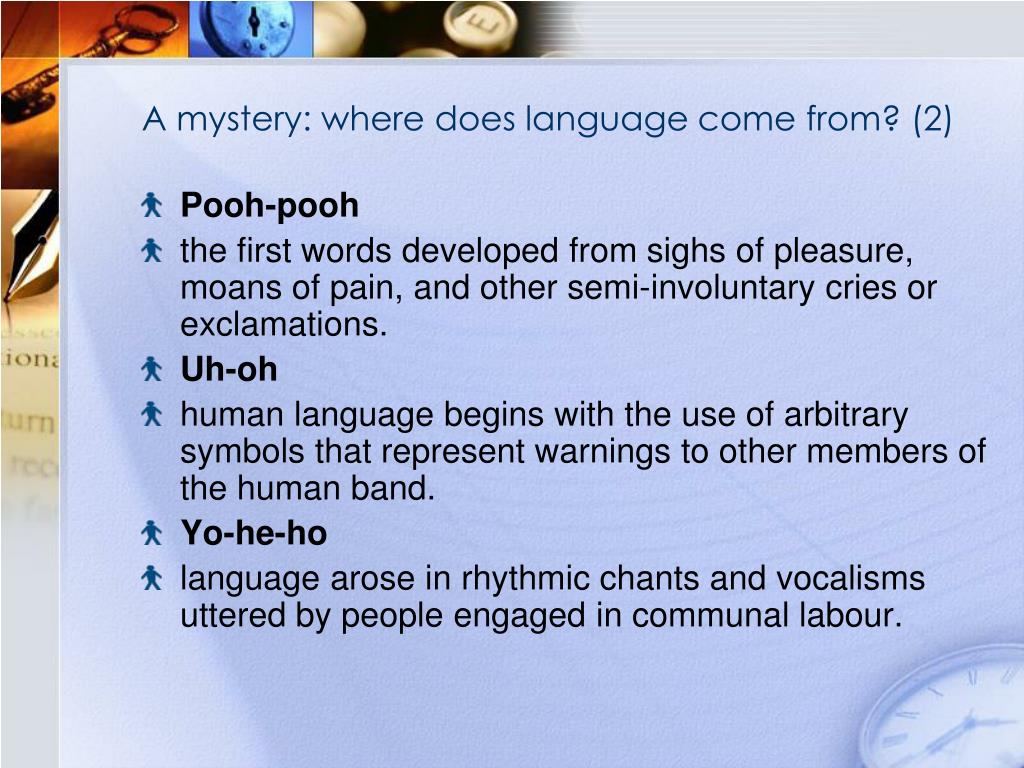 A mystery: where does language come from? (2)

Pooh-pooh

the first words developed from sighs of pleasure, moans of pain, and other semi-involuntary cries or exclamations.

Uh-oh

human language begins with the use of arbitrary symbols that represent warnings to other members of the human band.

Yo-he-ho

language arose in rhythmic chants and vocalisms uttered by people engaged in communal labour.